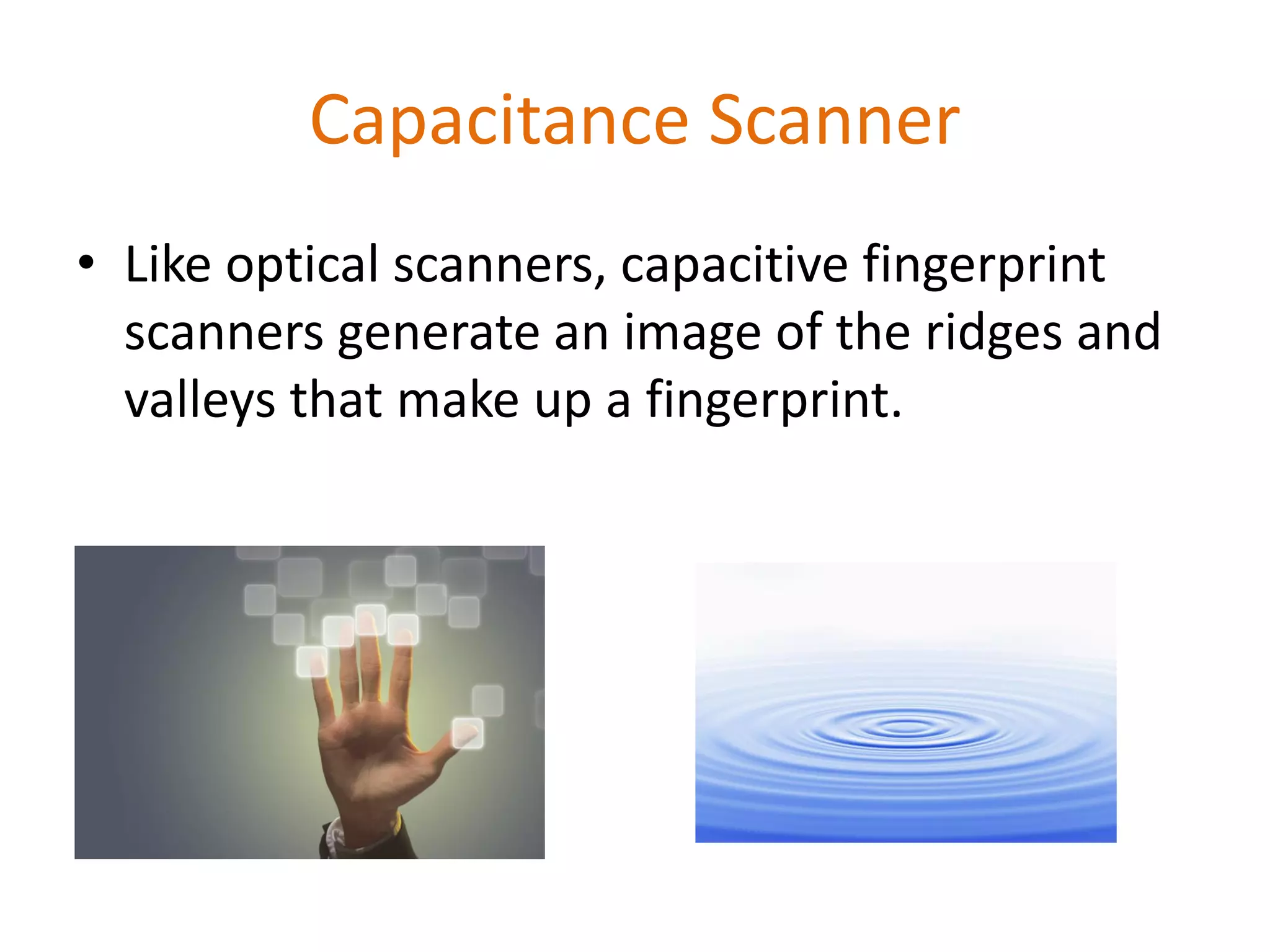 Capacitance Scanner

• Like optical scanners, capacitive fingerprint scanners generate an image of the ridges and valleys that make up a fingerprint.